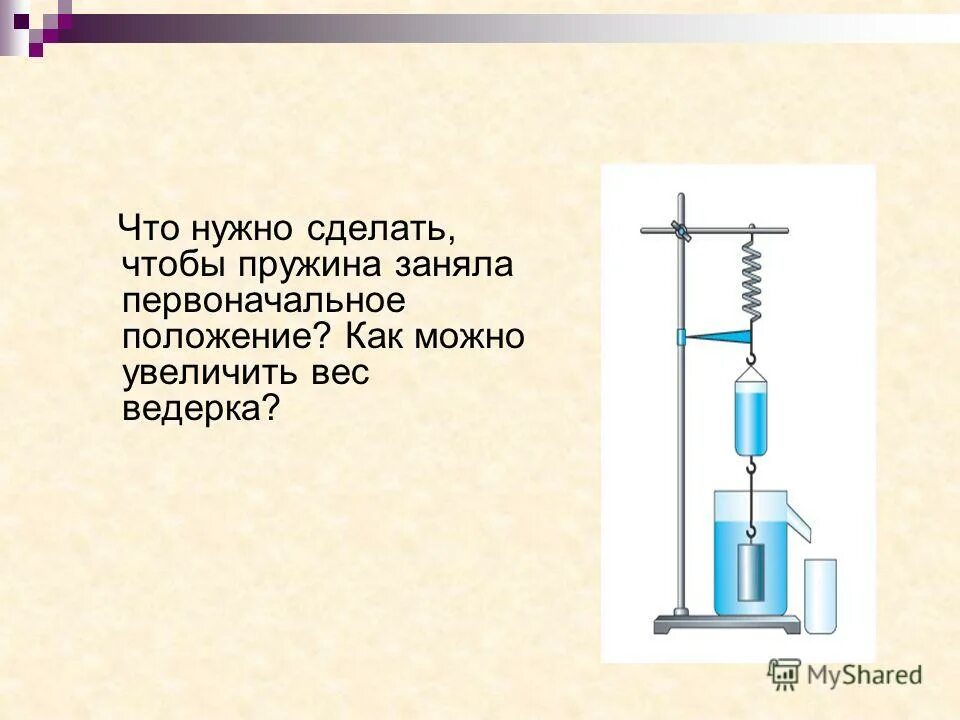 Что нужно сделать, чтобы пружина заняла первоначальное положение? Как можно увеличить вес ведерка?

MyShared